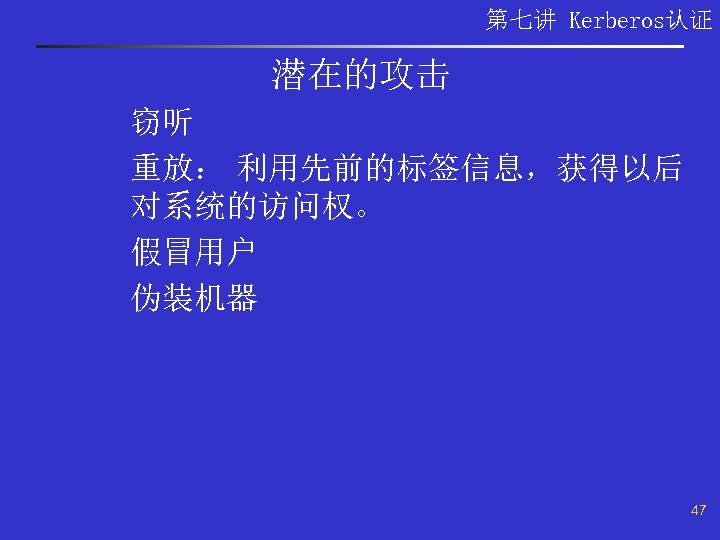 第七讲 Kerberos认证

潜在的攻击

窃听

重放： 利用先前的标签信息，获得以后对系统的访问权。

假冒用户

伪装机器

47